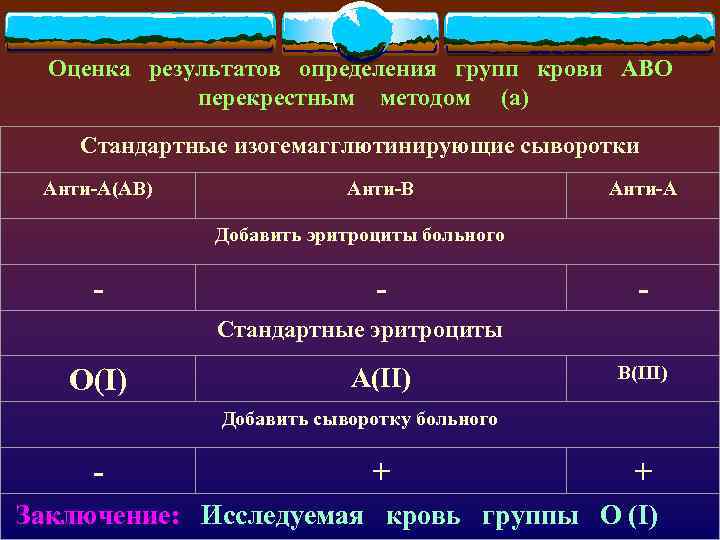 Оценка результатов определения групп крови АВО перекрестным методом (а)

| Стандартные изогемагглютинирующие сыворотки | | |
|---|---|---|
| Анти-А(АВ) | Анти-В | Анти-А |
| Добавить эритроциты больного | | |
| - | - | - |
| Стандартные эритроциты | | |
| О(I) | А(II) | В(III) |
| Добавить сыворотку больного | | |
| - | + | + |

Заключение: Исследуемая кровь группы О (I)